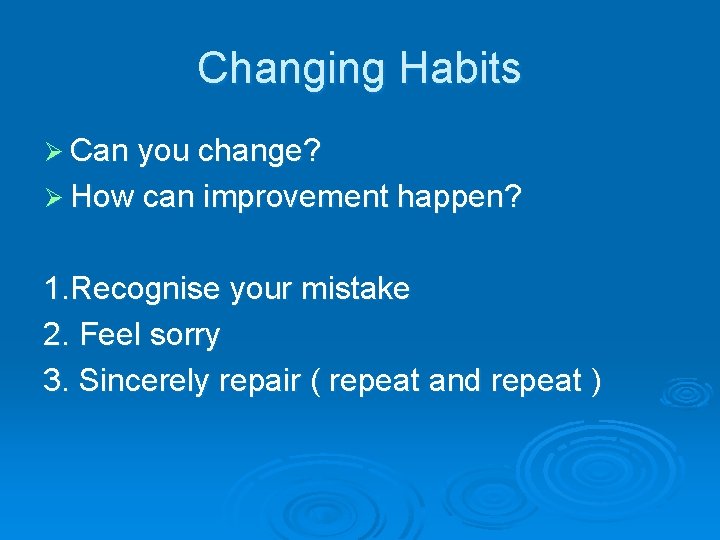 Changing Habits

➢ Can you change?

➢ How can improvement happen?

1.Recognise your mistake

2. Feel sorry

3. Sincerely repair ( repeat and repeat )